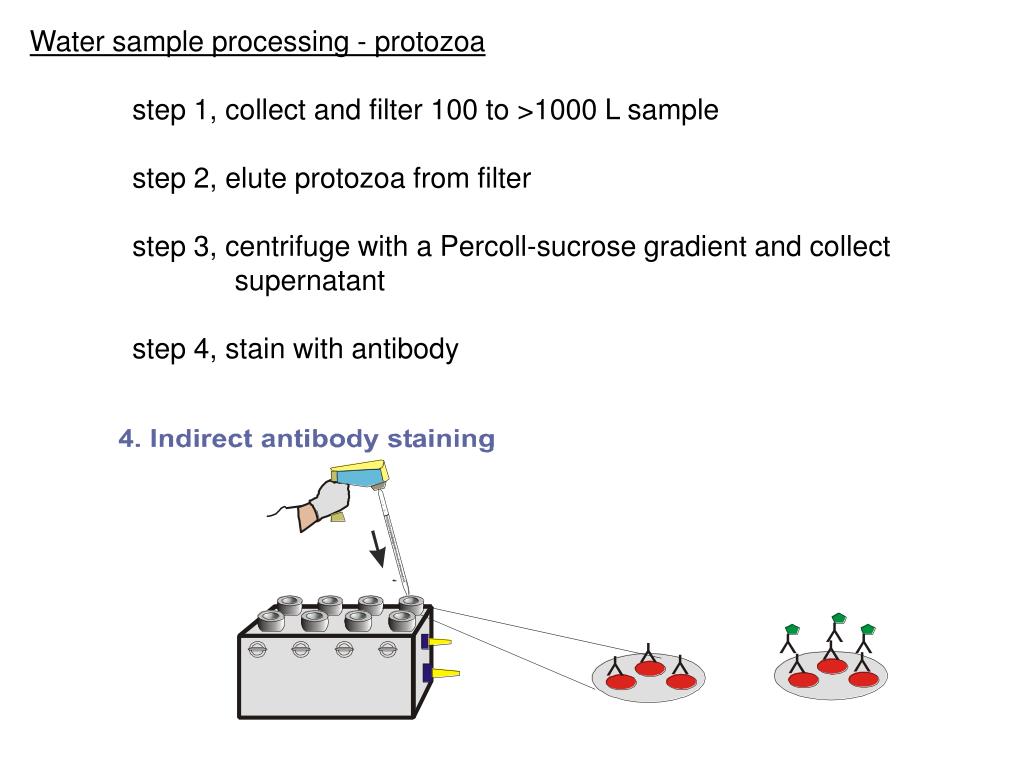 Water sample processing - protozoa

step 1, collect and filter 100 to >1000 L sample

step 2, elute protozoa from filter

step 3, centrifuge with a Percoll-sucrose gradient and collect supernatant

step 4, stain with antibody

4. Indirect antibody staining